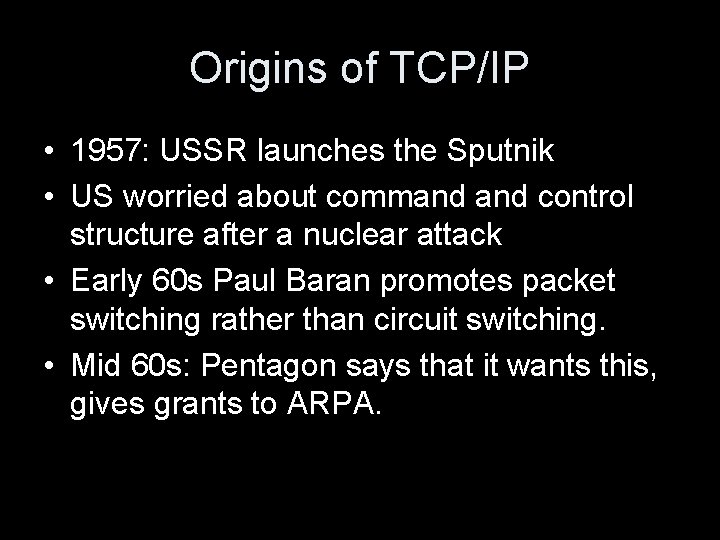 Origins of TCP/IP

• 1957: USSR launches the Sputnik
• US worried about command and control structure after a nuclear attack
• Early 60s Paul Baran promotes packet switching rather than circuit switching.
• Mid 60s: Pentagon says that it wants this, gives grants to ARPA.